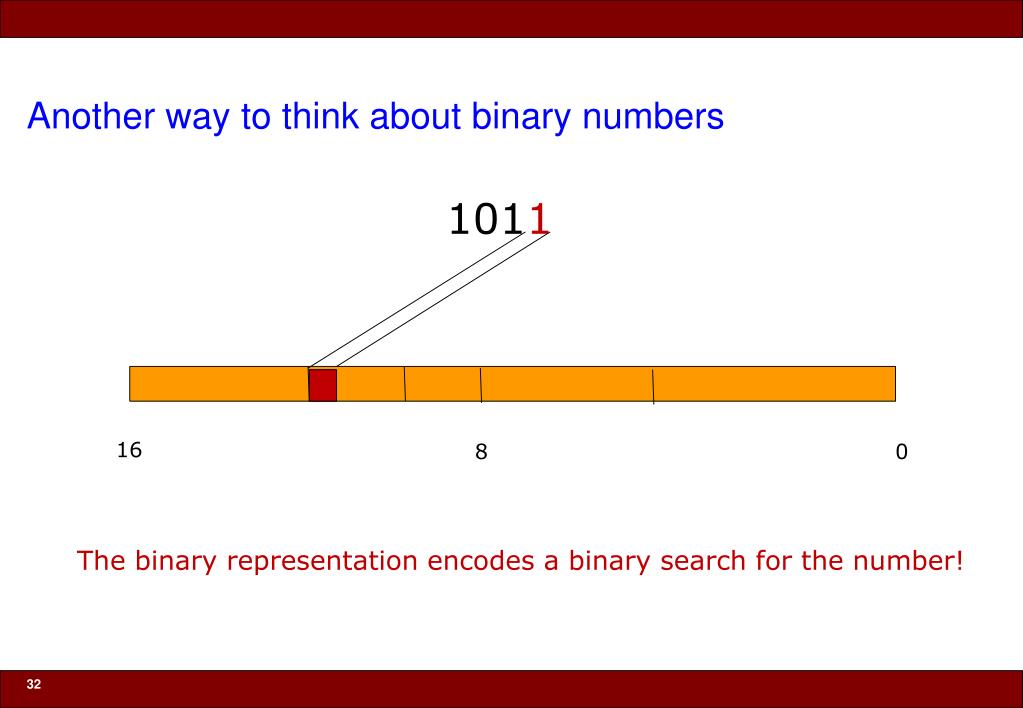 Another way to think about binary numbers

1011

16

8

0

The binary representation encodes a binary search for the number!

32